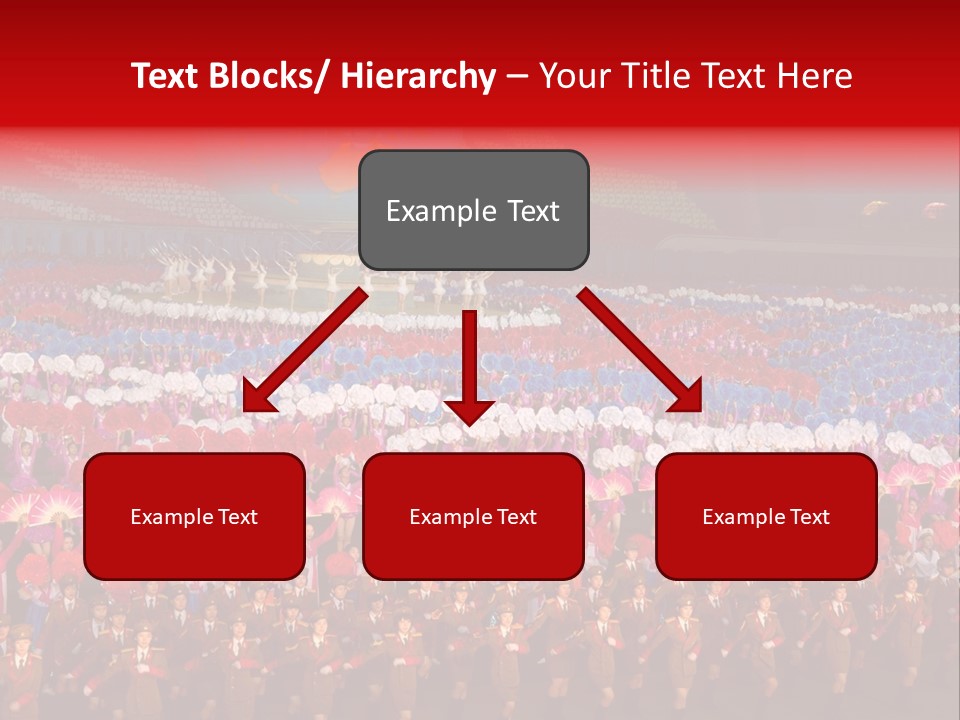 Text Blocks/ Hierarchy – Your Title Text Here

Example Text

Example Text

Example Text

Example Text